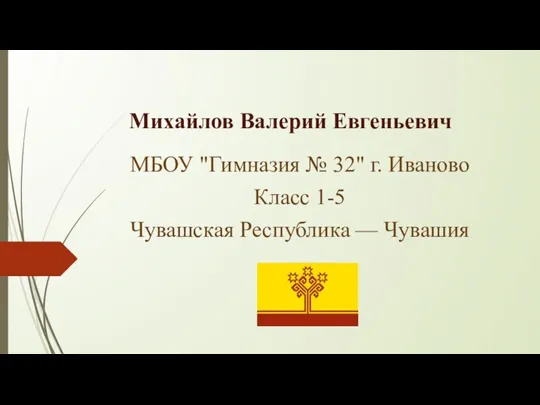 Михайлов Валерий Евгеньевич

МБОУ "Гимназия № 32" г. Иваново

Класс 1-5

Чувашская Республика — Чувашия